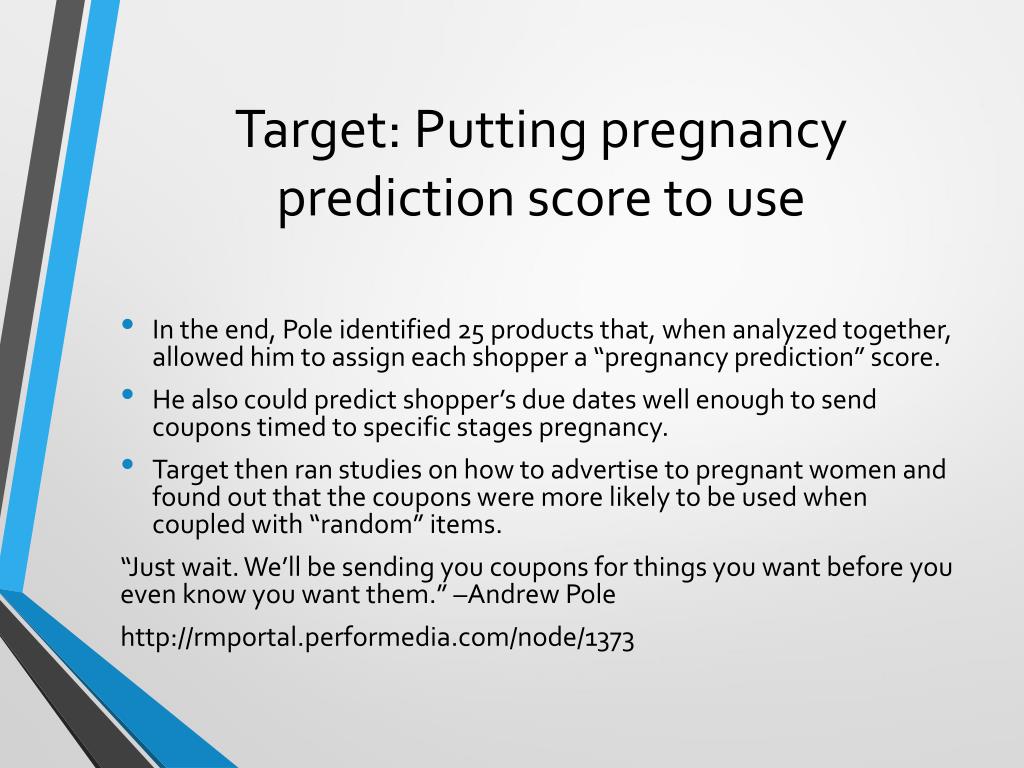 Target: Putting pregnancy prediction score to use

• In the end, Pole identified 25 products that, when analyzed together, allowed him to assign each shopper a “pregnancy prediction” score.
• He also could predict shopper’s due dates well enough to send coupons timed to specific stages pregnancy.
• Target then ran studies on how to advertise to pregnant women and found out that the coupons were more likely to be used when coupled with “random” items.

“Just wait. We’ll be sending you coupons for things you want before you even know you want them.” –Andrew Pole

http://rmportal.performedia.com/node/1373